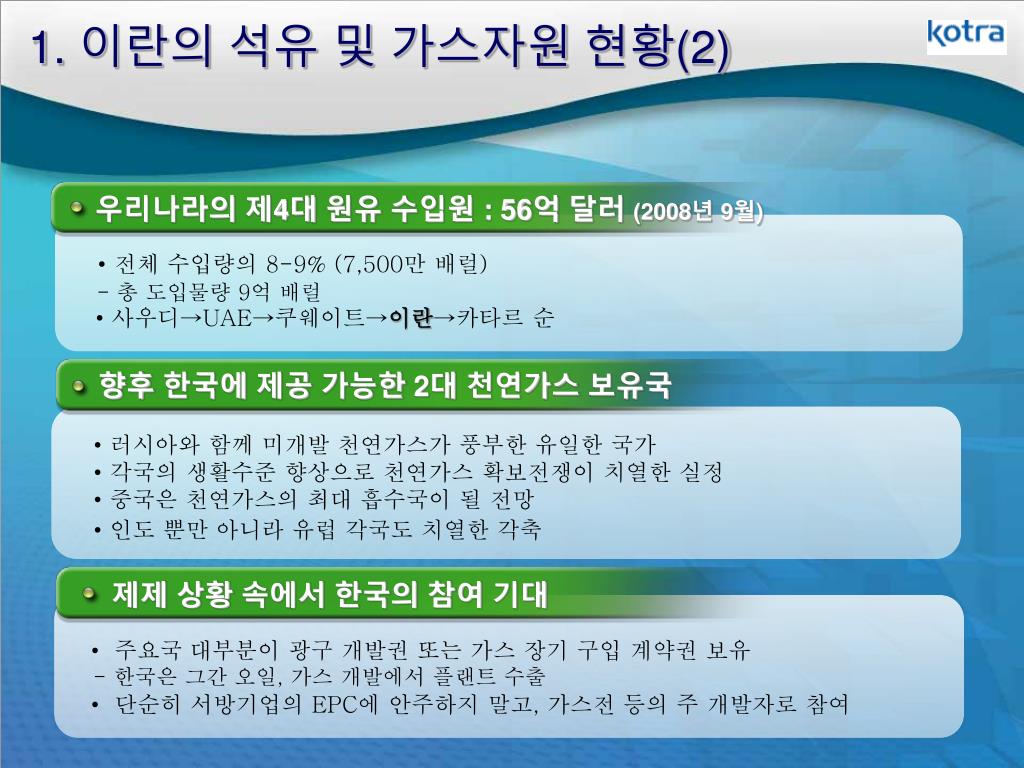 1. 이란의 석유 및 가스자원 현황(2)

kotra

우리나라의 제4대 원유 수입원 : 56억 달러 (2008년 9월)

• 전체 수입량의 8-9% (7,500만 배럴)
- 총 도입물량 9억 배럴
• 사우디→UAE→쿠웨이트→이란→카타르 순

향후 한국에 제공 가능한 2대 천연가스 보유국

• 러시아와 함께 미개발 천연가스가 풍부한 유일한 국가
• 각국의 생활수준 향상으로 천연가스 확보전쟁이 치열한 실정
• 중국은 천연가스의 최대 흡수국이 될 전망
• 인도 뿐만 아니라 유럽 각국도 치열한 각축

제제 상황 속에서 한국의 참여 기대

• 주요국 대부분이 광구 개발권 또는 가스 장기 구입 계약권 보유
- 한국은 그간 오일, 가스 개발에서 플랜트 수출
• 단순히 서방기업의 EPC에 안주하지 말고, 가스전 등의 주 개발자로 참여